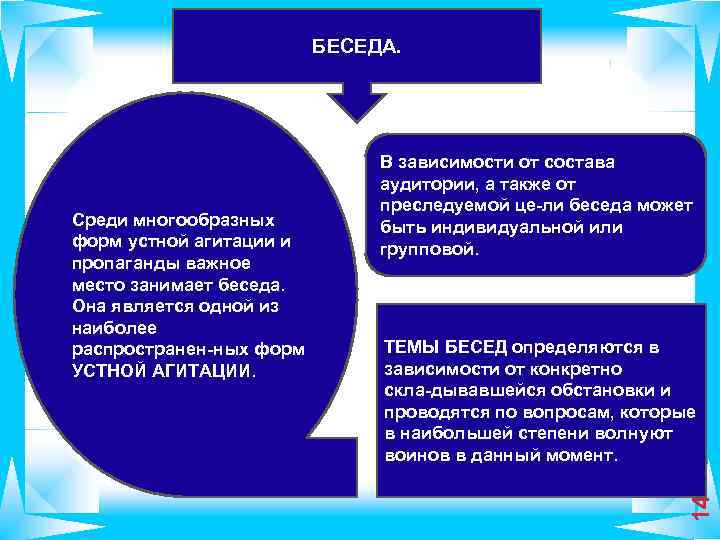 БЕСЕДА.

Среди многообразных форм устной агитации и пропаганды важное место занимает беседа. Она является одной из наиболее распространен-ных форм УСТНОЙ АГИТАЦИИ.

В зависимости от состава аудитории, а также от преследуемой це-ли беседа может быть индивидуальной или групповой.

ТЕМЫ БЕСЕД определяются в зависимости от конкретно скла-дывавшейся обстановки и проводятся по вопросам, которые в наибольшей степени волнуют воинов в данный момент.

14